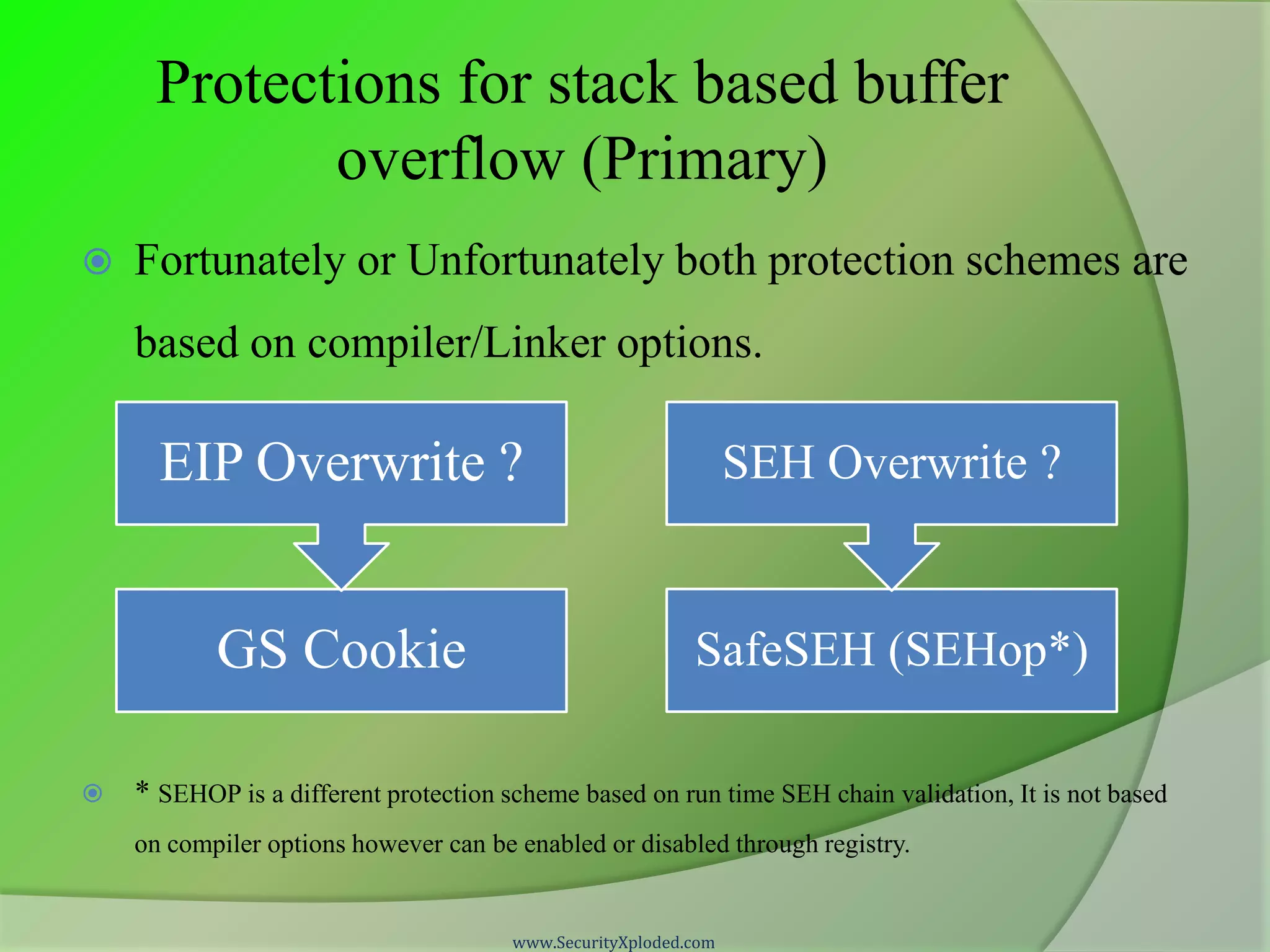 Protections for stack based buffer overflow (Primary)

Fortunately or Unfortunately both protection schemes are based on compiler/Linker options.

EIP Overwrite ?

GS Cookie

SEH Overwrite ?

SafeSEH (SEHop*)

* SEHOP is a different protection scheme based on run time SEH chain validation, It is not based on compiler options however can be enabled or disabled through registry.

www.SecurityXploded.com